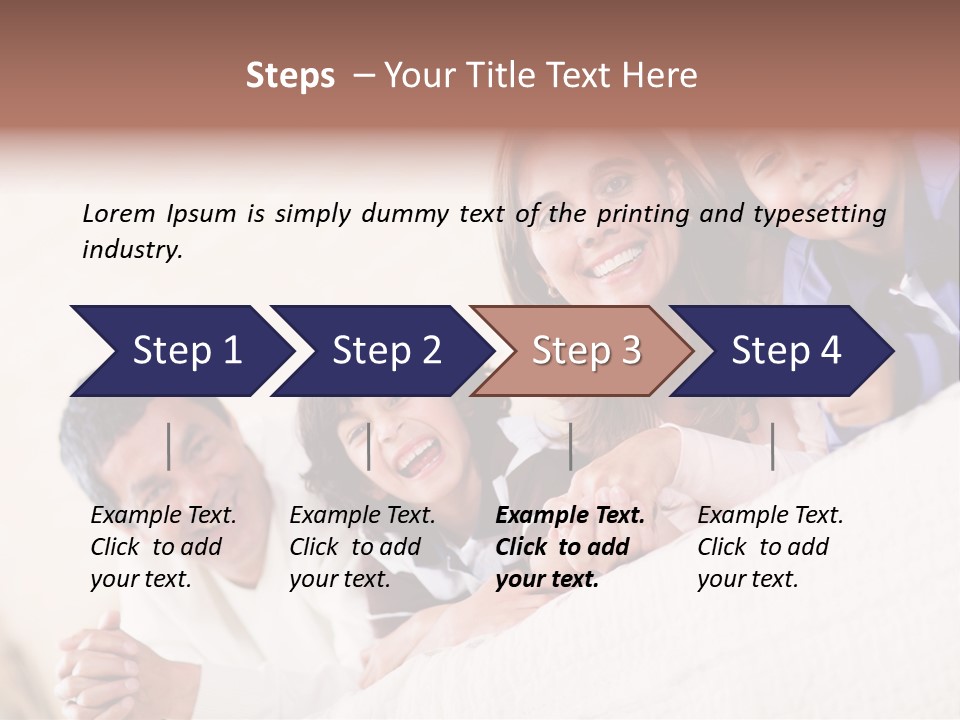 Steps – Your Title Text Here

Lorem Ipsum is simply dummy text of the printing and typesetting industry.

Step 1

Step 2

Step 3

Step 4

Example Text. Click to add your text.

Example Text. Click to add your text.

Example Text. Click to add your text.

Example Text. Click to add your text.